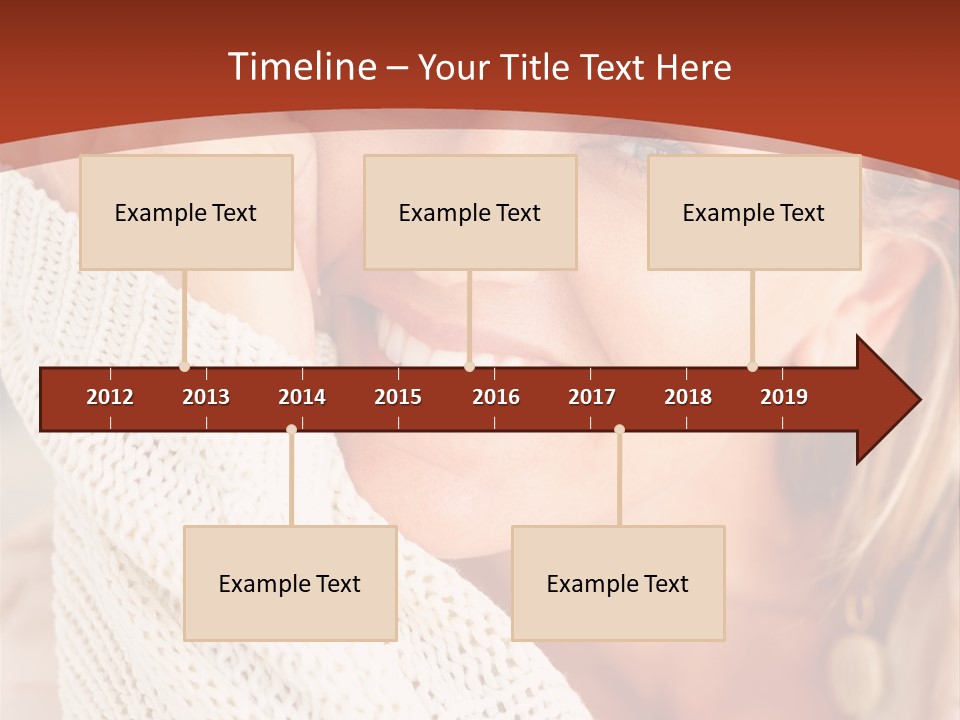 Timeline – Your Title Text Here

Example Text

Example Text

Example Text

2012 2013 2014 2015 2016 2017 2018 2019

Example Text

Example Text